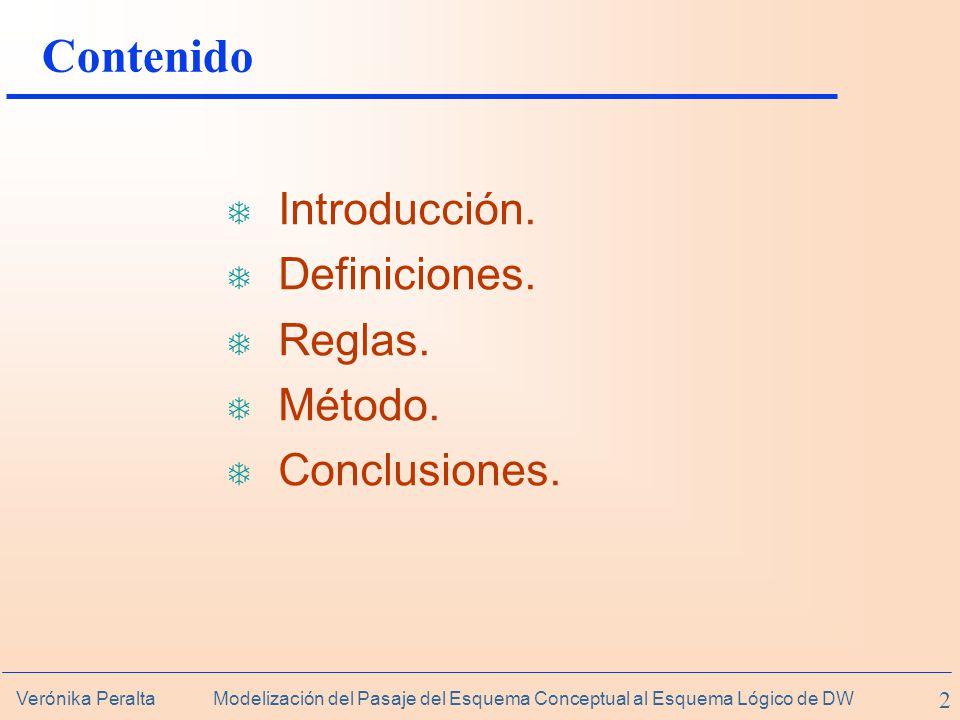 Contenido

Introducción.
Definiciones.
Reglas.
Método.
Conclusiones.

Verónika Peralta Modelización del Pasaje del Esquema Conceptual al Esquema Lógico de DW 2